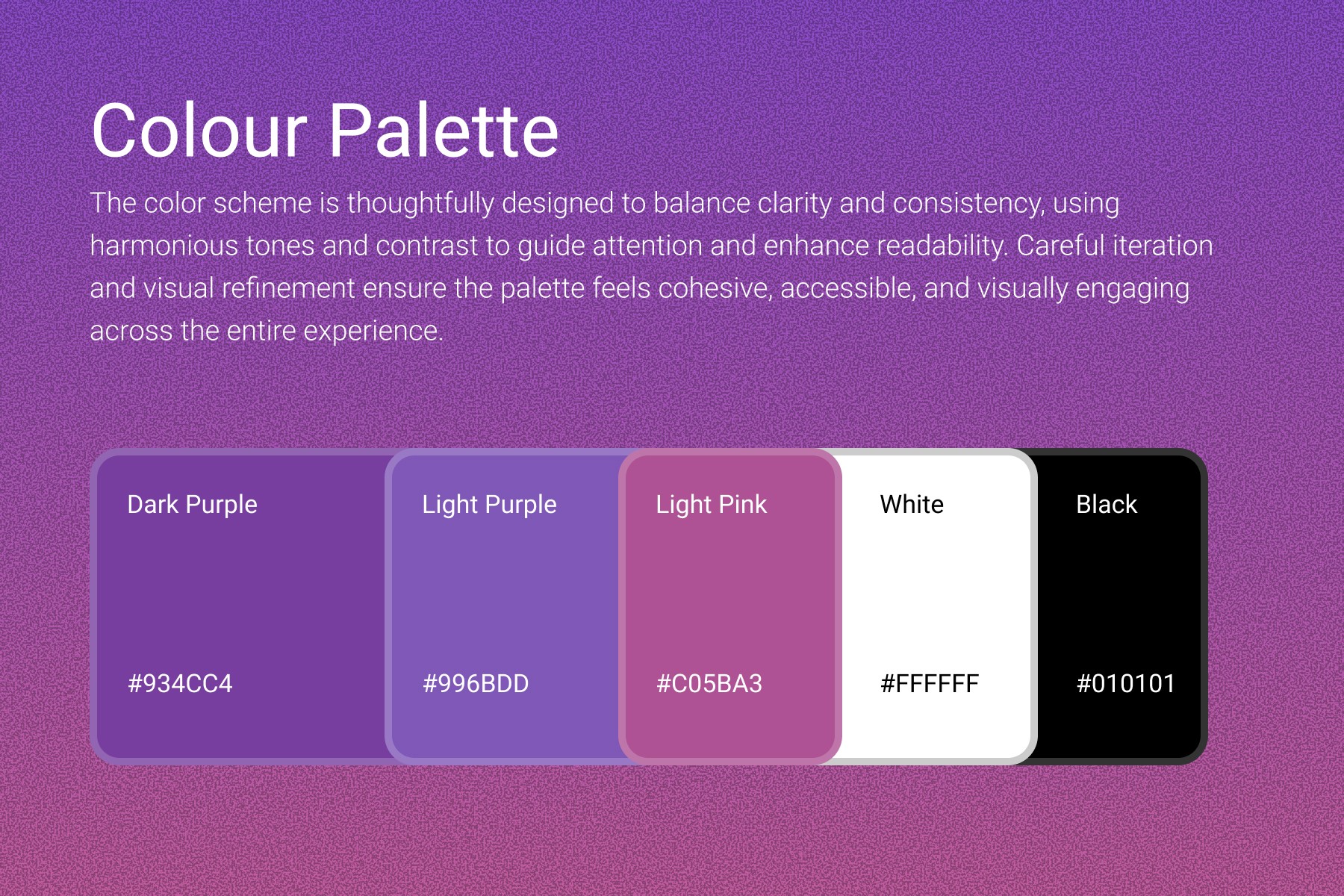 Colour Palette

The color scheme is thoughtfully designed to balance clarity and consistency, using harmonious tones and contrast to guide attention and enhance readability. Careful iteration and visual refinement ensure the palette feels cohesive, accessible, and visually engaging across the entire experience.

Dark Purple
#934CC4

Light Purple
#996BDD

Light Pink
#C05BA3

White
#FFFFFF

Black
#010101